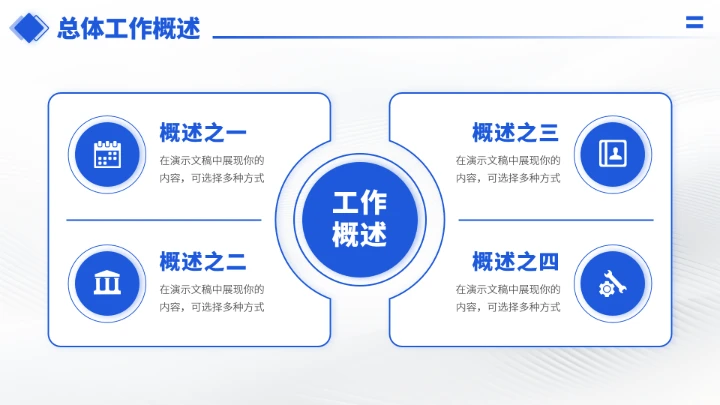 总体工作概述

概述之一
在演示文稿中展现你的内容，可选择多种方式

概述之二
在演示文稿中展现你的内容，可选择多种方式

工作概述

概述之三
在演示文稿中展现你的内容，可选择多种方式

概述之四
在演示文稿中展现你的内容，可选择多种方式